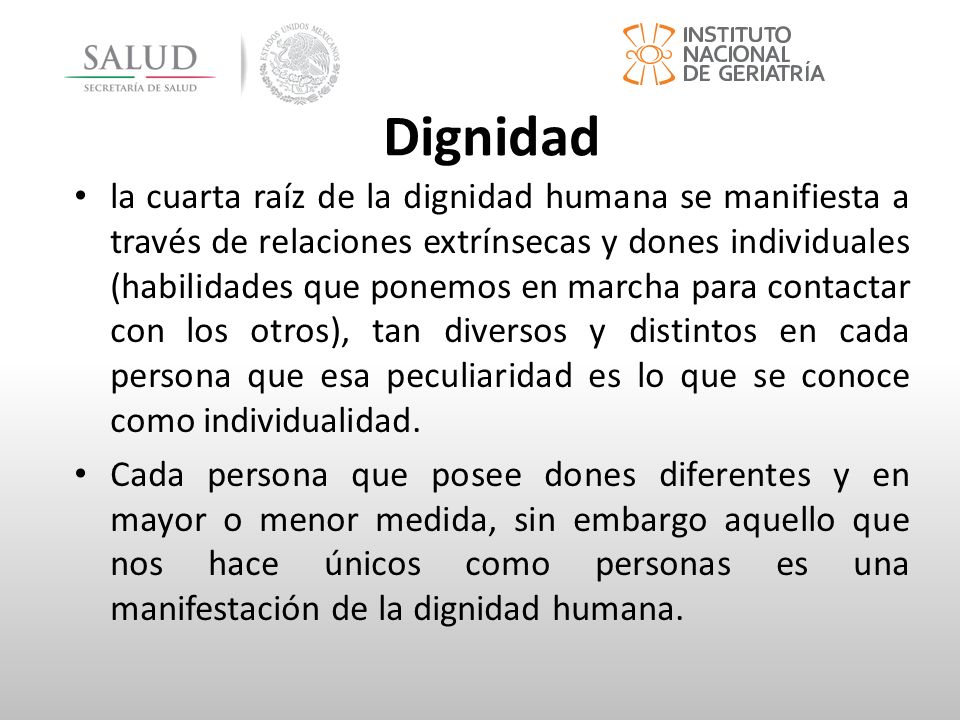 SALUD
SECRETARÍA DE SALUD

ESTADOS UNIDOS MEXICANOS

INSTITUTO NACIONAL DE GERIATRÍA

Dignidad

• la cuarta raíz de la dignidad humana se manifiesta a través de relaciones extrínsecas y dones individuales (habilidades que ponemos en marcha para contactar con los otros), tan diversos y distintos en cada persona que esa peculiaridad es lo que se conoce como individualidad.

• Cada persona que posee dones diferentes y en mayor o menor medida, sin embargo aquello que nos hace únicos como personas es una manifestación de la dignidad humana.